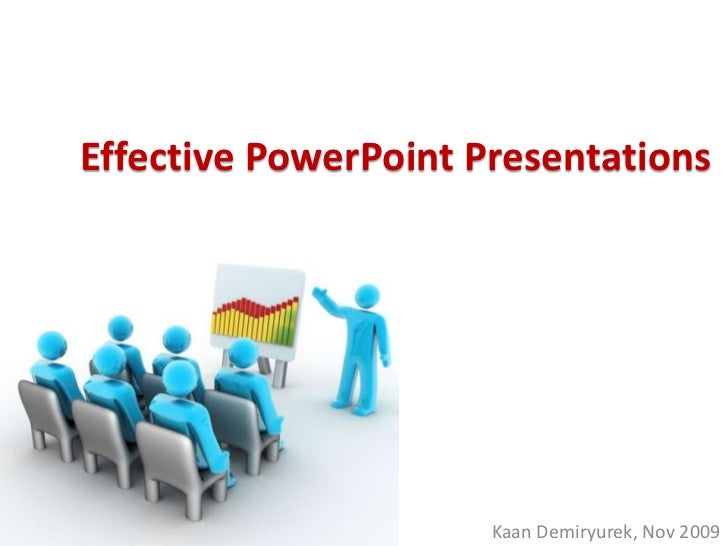 Effective PowerPoint Presentations

Kaan Demiryurek, Nov 2009